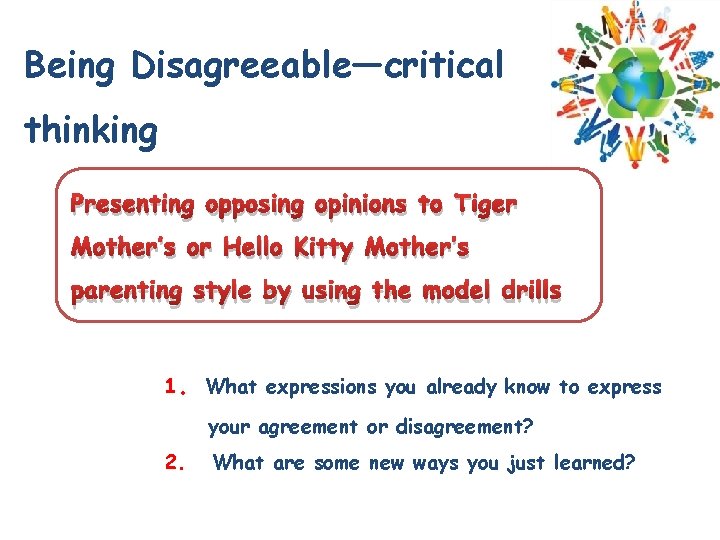 Being Disagreeable—critical thinking

Presenting opposing opinions to Tiger Mother's or Hello Kitty Mother's parenting style by using the model drills

1. What expressions you already know to express your agreement or disagreement?
2. What are some new ways you just learned?